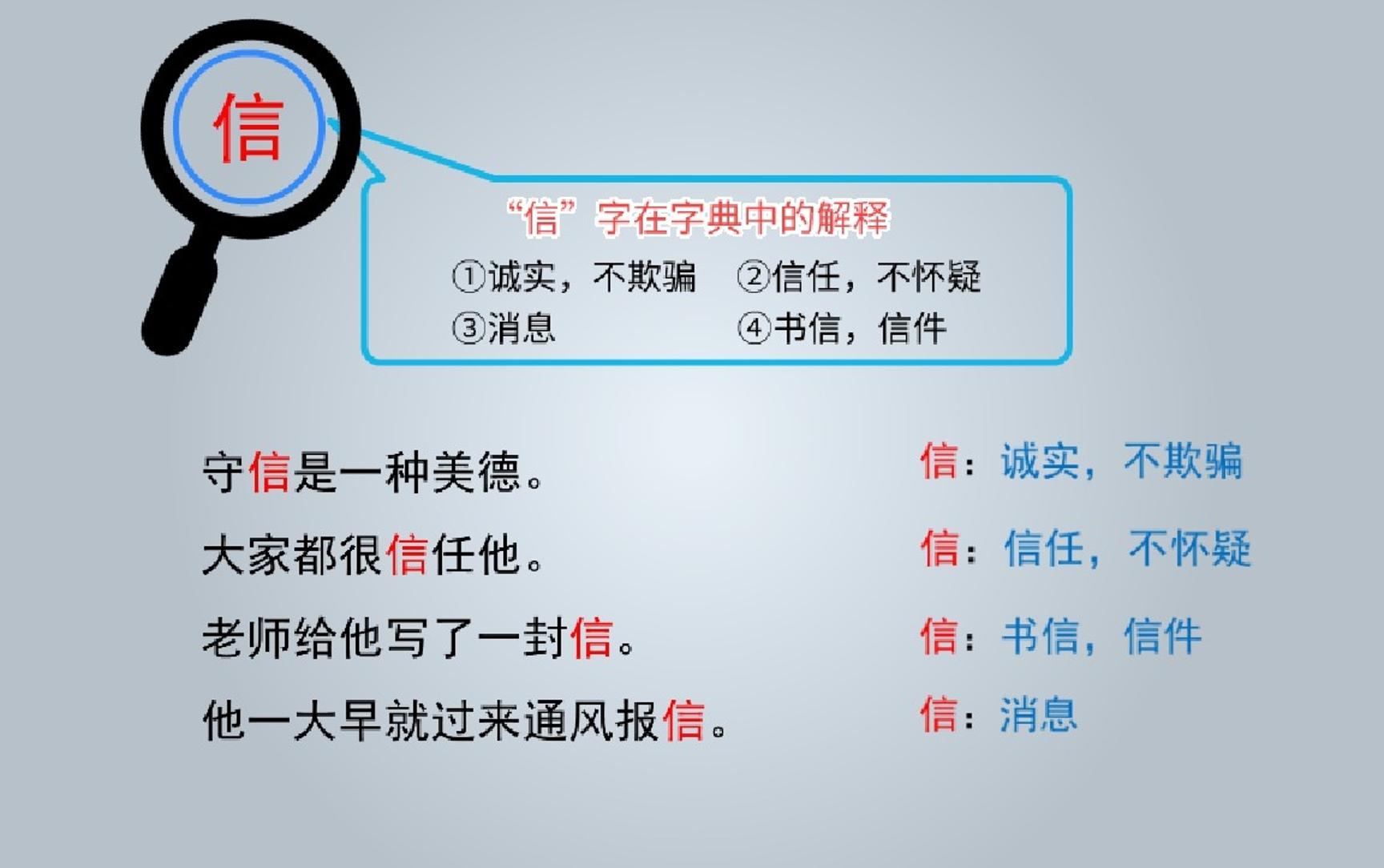 信

“信”字在字典中的解释

①诚实，不欺骗 ②信任，不怀疑
③消息 ④书信，信件

守信是一种美德。

大家都很信任他。

老师给他写了一封信。

他一大早就过来通风报信。

信：诚实，不欺骗

信：信任，不怀疑

信：书信，信件

信：消息